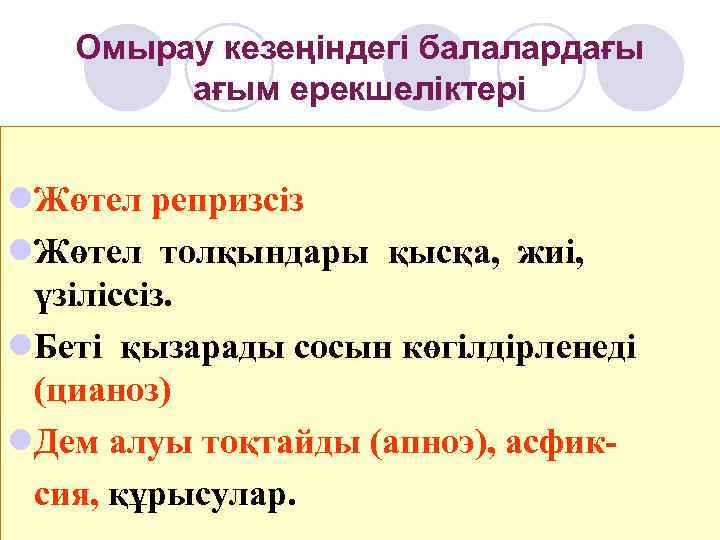 Омырау кезеңіндегі балалардағы ағым ерекшеліктері

Жөтел репризсіз

Жөтел толқындары қысқа, жиі, үзіліссіз.

Беті қызарады сосын көгілдірленеді (цианоз)

Дем алуы тоқтайды (апноэ), асфиксия, құрысулар.